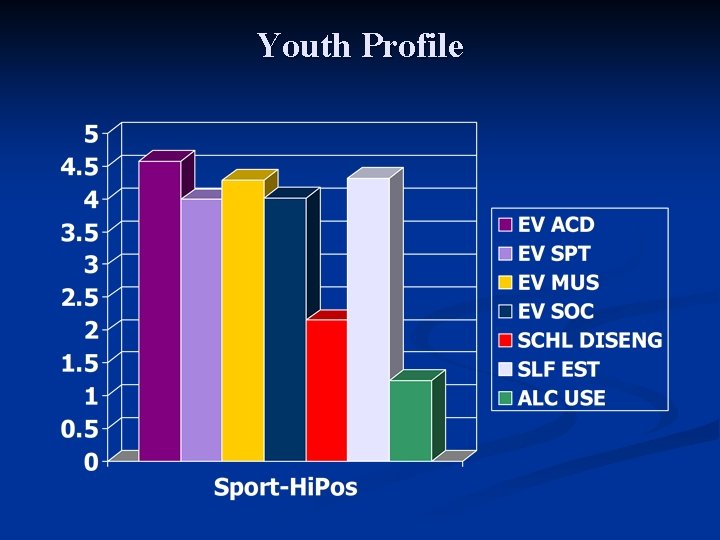 Youth Profile

5
4.5
4
3.5
3
2.5
2
1.5
1
0.5
0

Sport-HiPos

EV ACD
EV SPT
EV MUS
EV SOC
SCHL DISENG
SLF EST
ALC USE